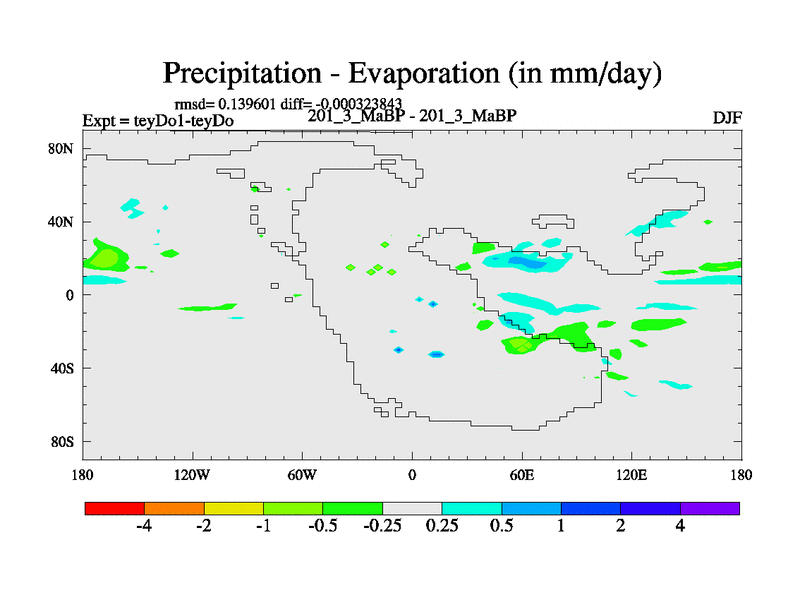 Precipitation - Evaporation (in mm/day)

rmsd= 0.139601 diff= -0.000323843

Expt = teyDo1-teyDo

201_3_MaBP - 201_3_MaBP

DJF

80N

40N

0

40S

80S

180

120W

60W

0

60E

120E

180

-4

-2

-1

-0.5

-0.25

0.25

0.5

1

2

4